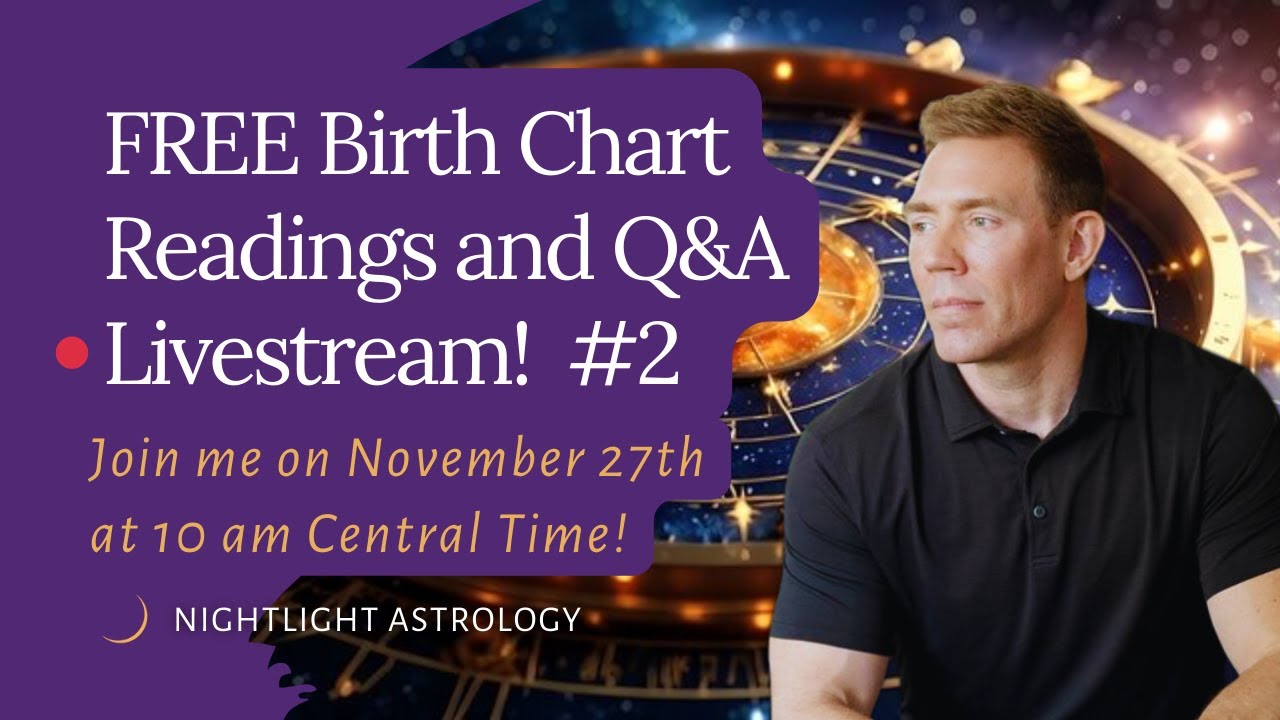 FREE Birth Chart Readings and Q&A

Livestream! #2

Join me on November 27th at 10 am Central Time!

NIGHTLIGHT ASTROLOGY